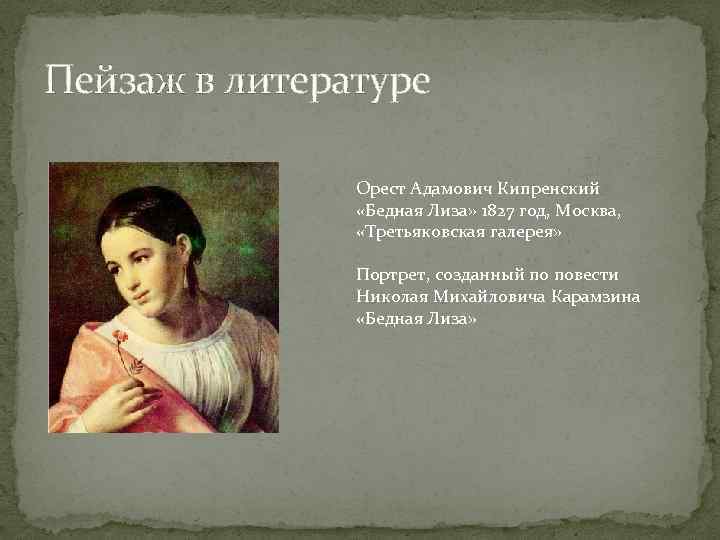 Пейзаж в литературе

Орест Адамович Кипренский «Бедная Лиза» 1827 год, Москва, «Третьяковская галерея»

Портрет, созданный по повести Николая Михайловича Карамзина «Бедная Лиза»